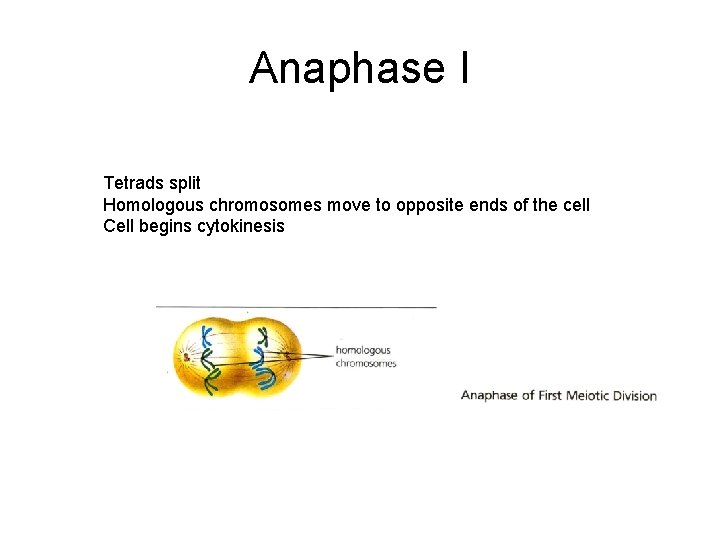 Anaphase I

Tetrads split
Homologous chromosomes move to opposite ends of the cell
Cell begins cytokinesis

homologous chromosomes

Anaphase of First Meiotic Division